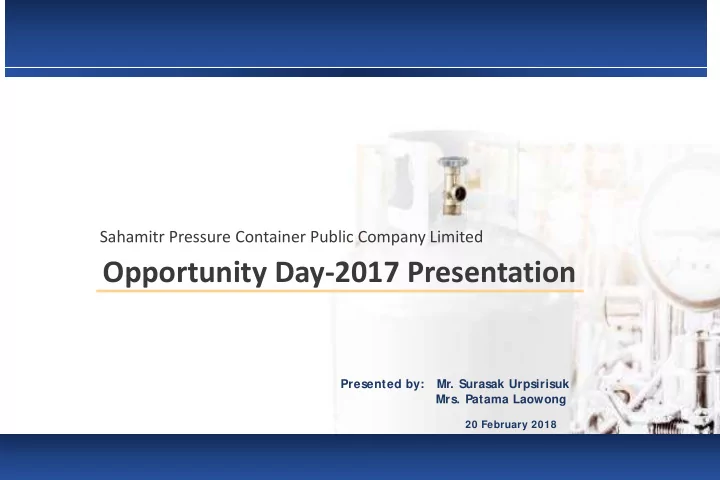 Sahamitr Pressure Container Public Company Limited

Opportunity Day-2017 Presentation

Presented by: Mr. Surasak Urpsirisuk
Mrs. Patama Laowong

20 February 2018